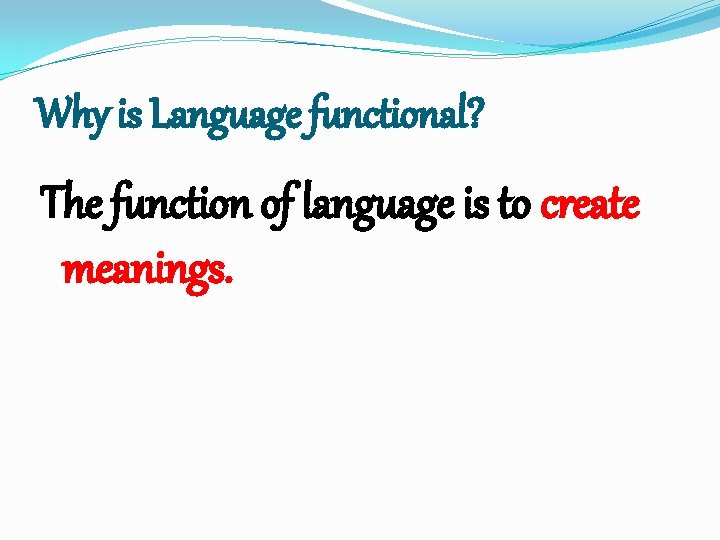 Why is Language functional?

The function of language is to create meanings.